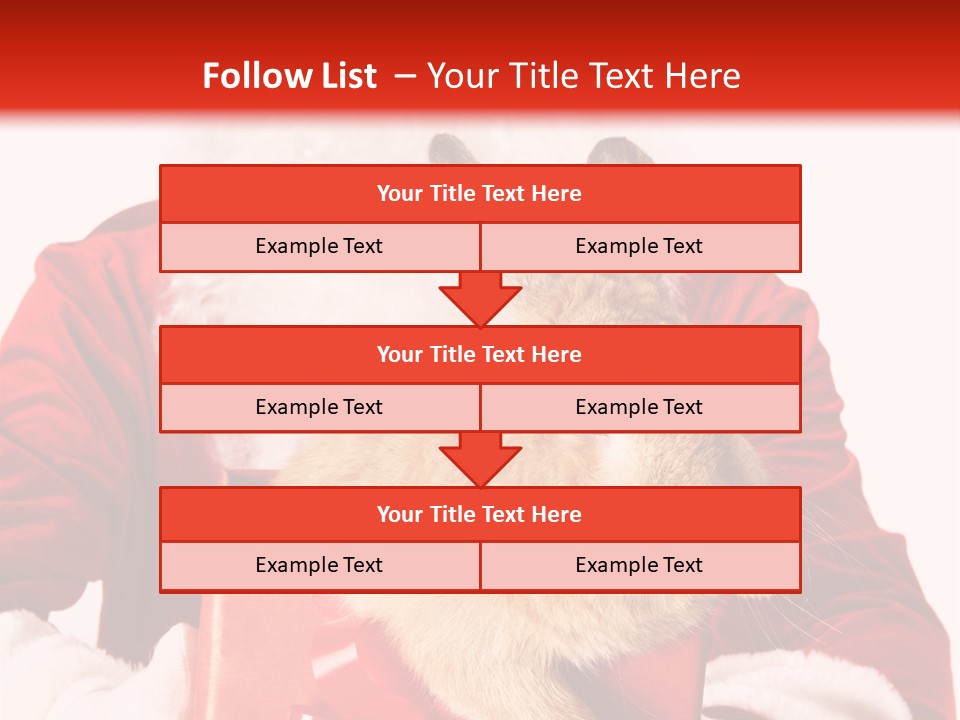 Follow List – Your Title Text Here

| Your Title Text Here | |
|---|---|
| Example Text | Example Text |

| Your Title Text Here | |
|---|---|
| Example Text | Example Text |

| Your Title Text Here | |
|---|---|
| Example Text | Example Text |